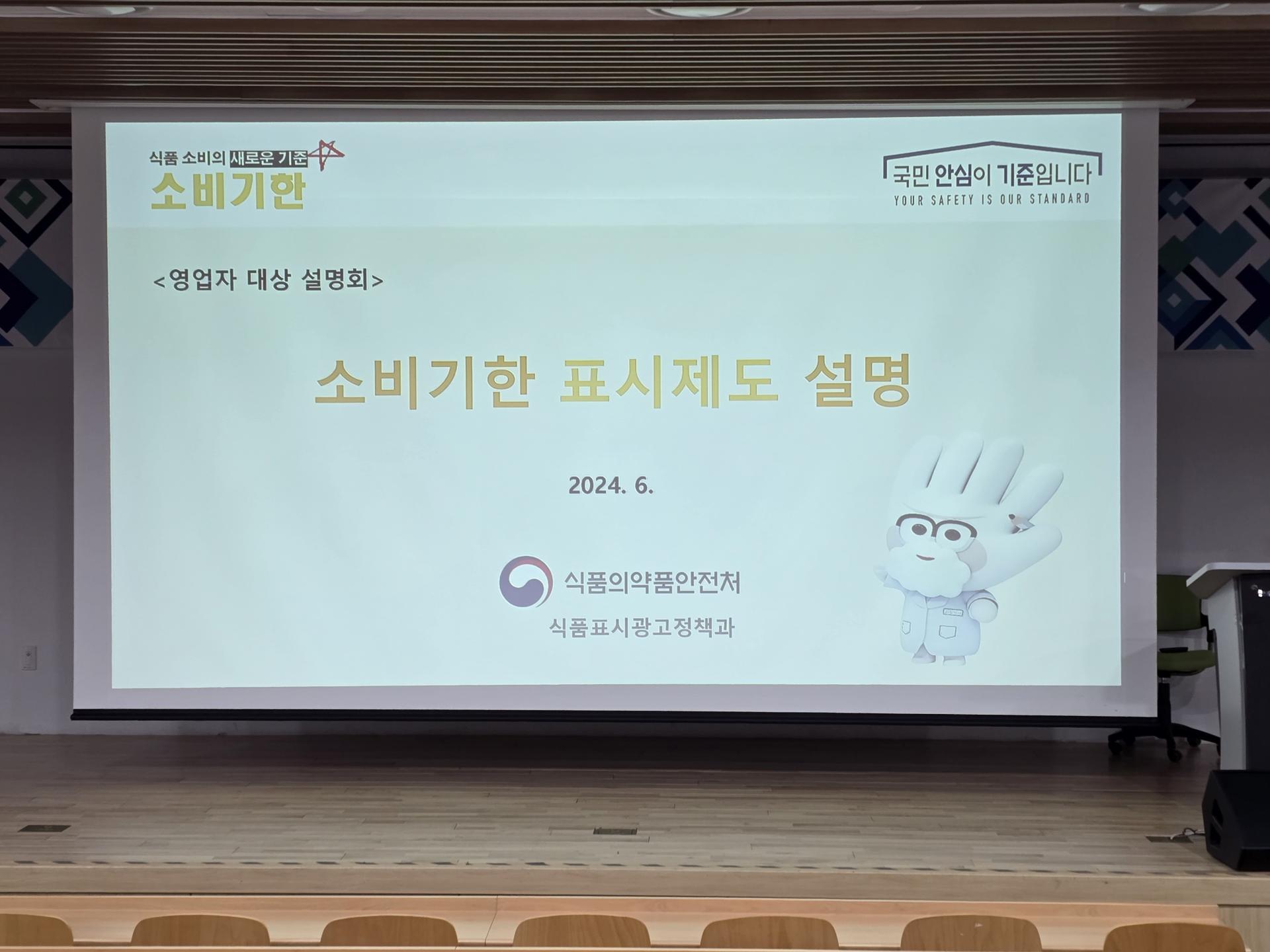 식품 소비의 새로운 기준
소비기한

국민 안심이 기준입니다
YOUR SAFETY IS OUR STANDARD

<영업자 대상 설명회>

소비기한 표시제도 설명

2024. 6.

식품의약품안전처
식품표시광고정책과